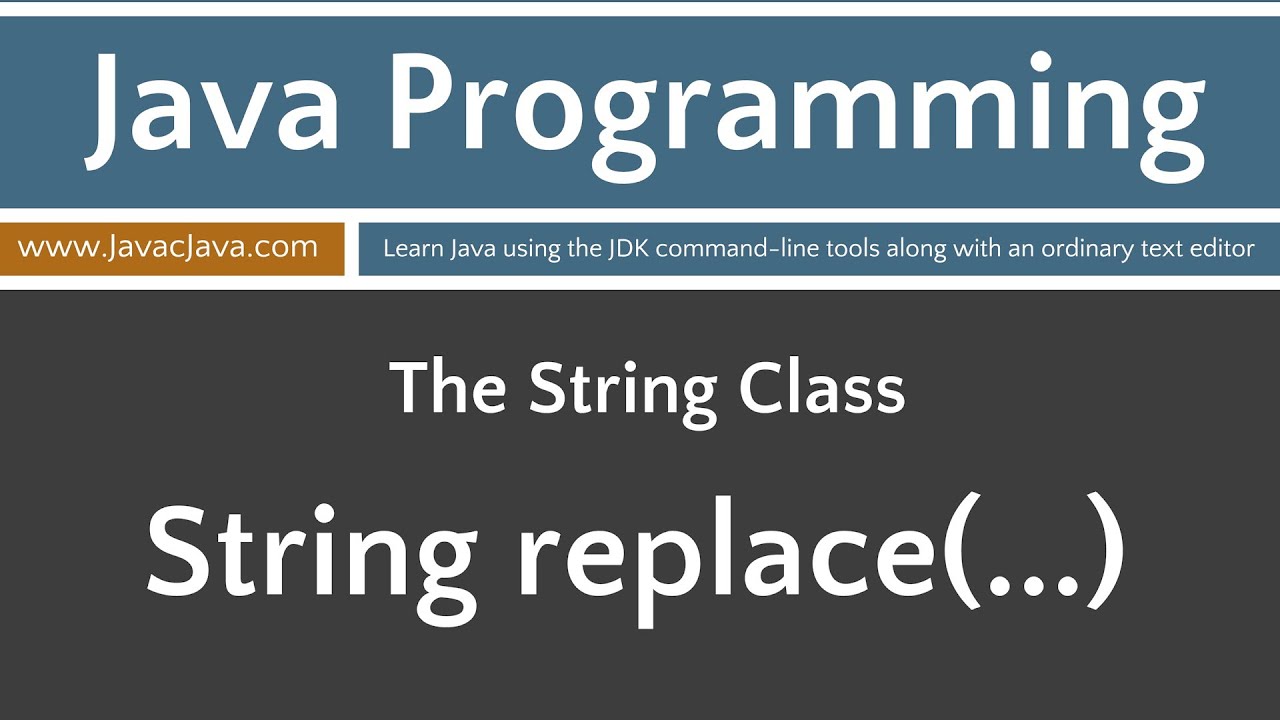 Java Programming

www.JavacJava.com

Learn Java using the JDK command-line tools along with an ordinary text editor

The String Class

String replace(...)